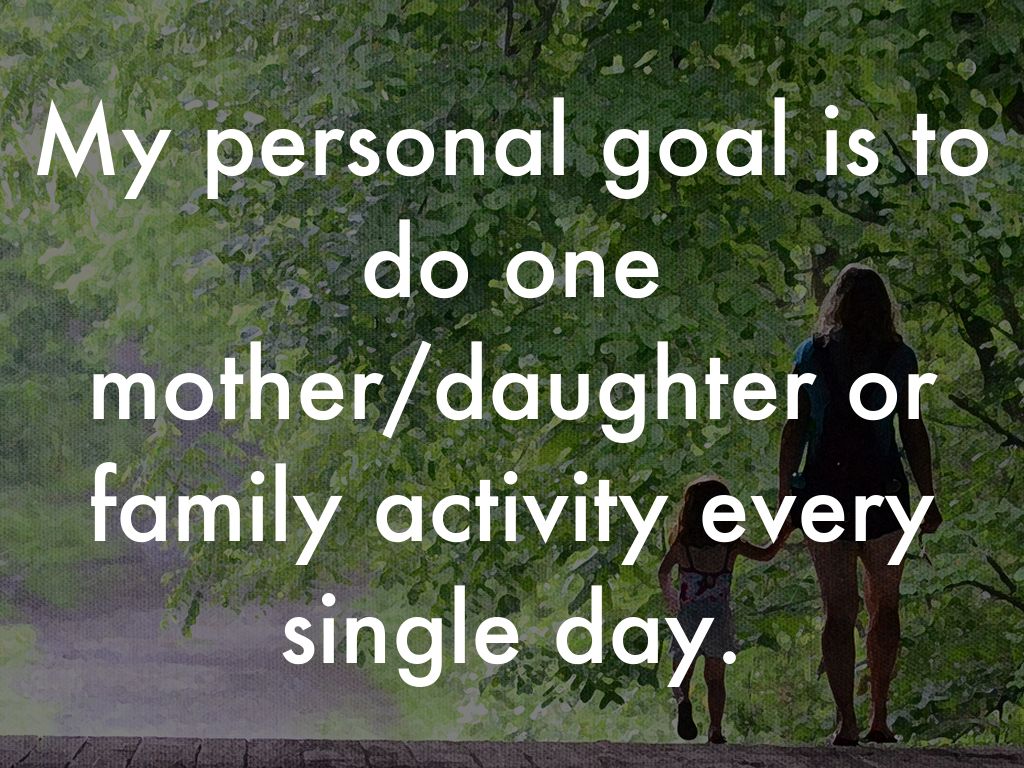 My personal goal is to do one mother/daughter or family activity every single day.